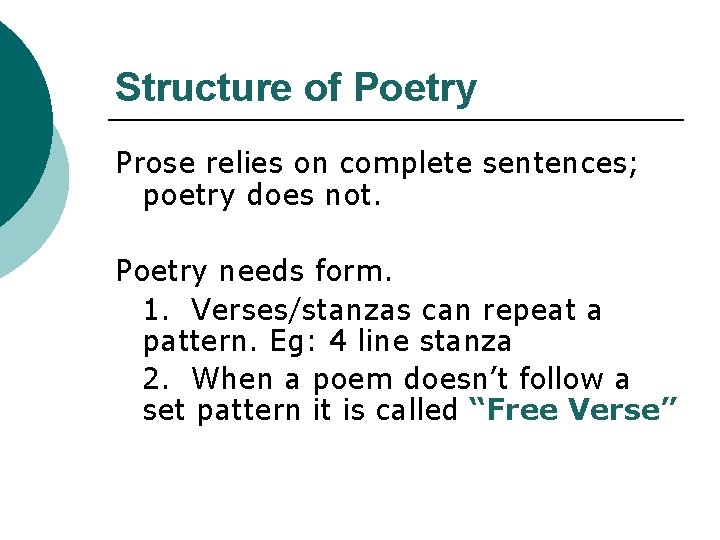 Structure of Poetry

Prose relies on complete sentences; poetry does not.

Poetry needs form.

1. Verses/stanzas can repeat a pattern. Eg: 4 line stanza

2. When a poem doesn’t follow a set pattern it is called “Free Verse”